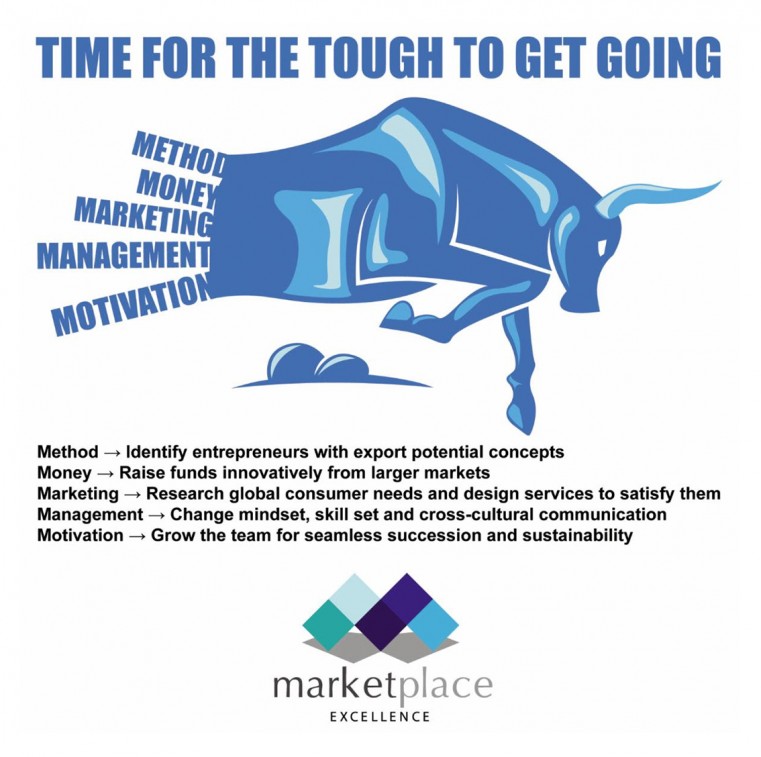 TIME FOR THE TOUGH TO GET GOING

METHOD
MONEY
MARKETING
MANAGEMENT
MOTIVATION

Method → Identify entrepreneurs with export potential concepts
Money → Raise funds innovatively from larger markets
Marketing → Research global consumer needs and design services to satisfy them
Management → Change mindset, skill set and cross-cultural communication
Motivation → Grow the team for seamless succession and sustainability

marketplace
EXCELLENCE